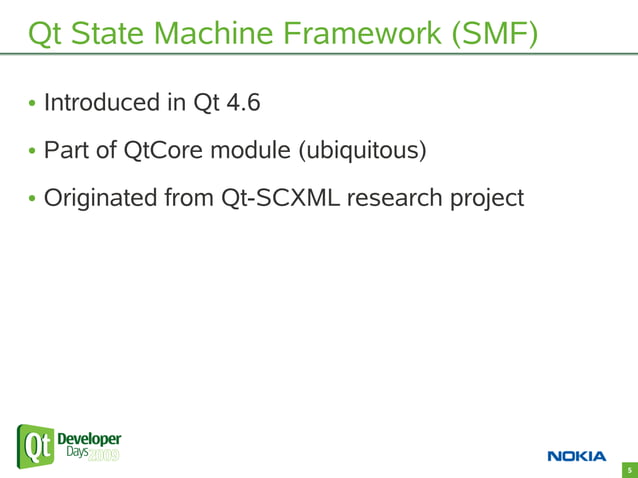 Qt State Machine Framework (SMF)

• Introduced in Qt 4.6

• Part of QtCore module (ubiquitous)

• Originated from Qt-SCXML research project

Qt Developer Days 2009

NOKIA

5